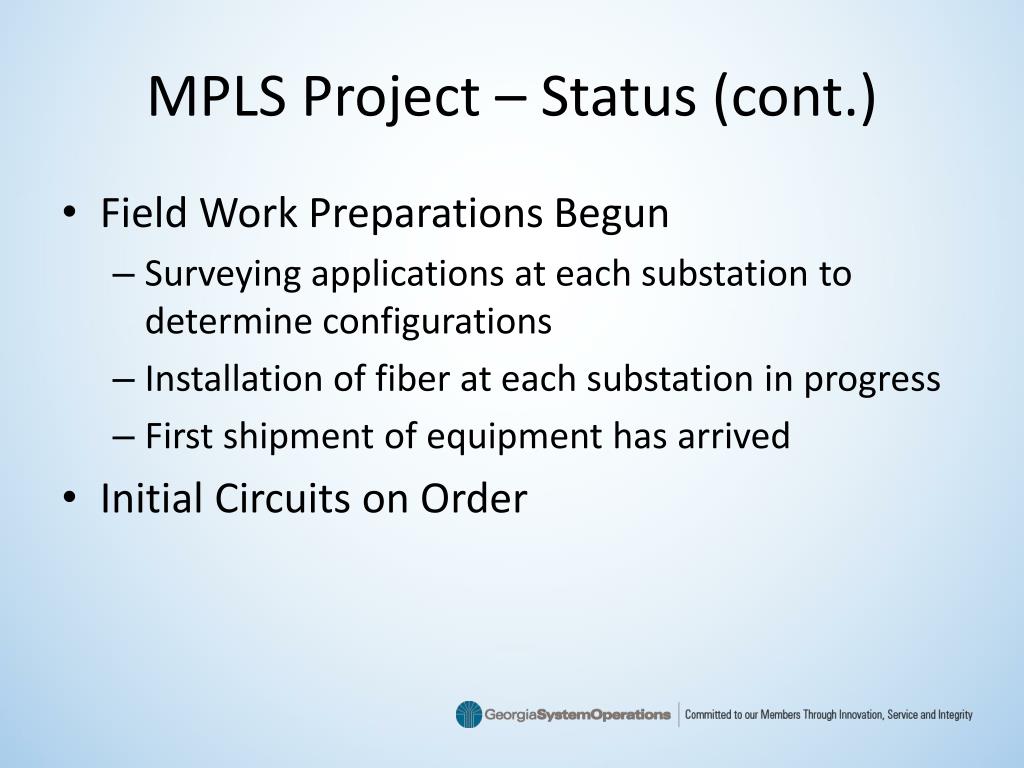 MPLS Project – Status (cont.)

• Field Work Preparations Begun
– Surveying applications at each substation to determine configurations
– Installation of fiber at each substation in progress
– First shipment of equipment has arrived
• Initial Circuits on Order

GeorgiaSystemOperations | Committed to our Members Through Innovation, Service and Integrity